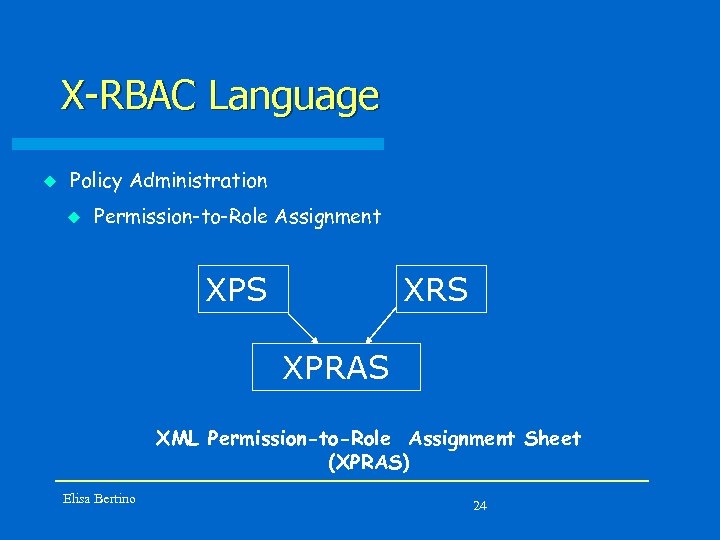 X-RBAC Language

Policy Administration

Permission-to-Role Assignment

XPS

XRS

XPRAS

XML Permission-to-Role Assignment Sheet (XPRAS)

Elisa Bertino

24